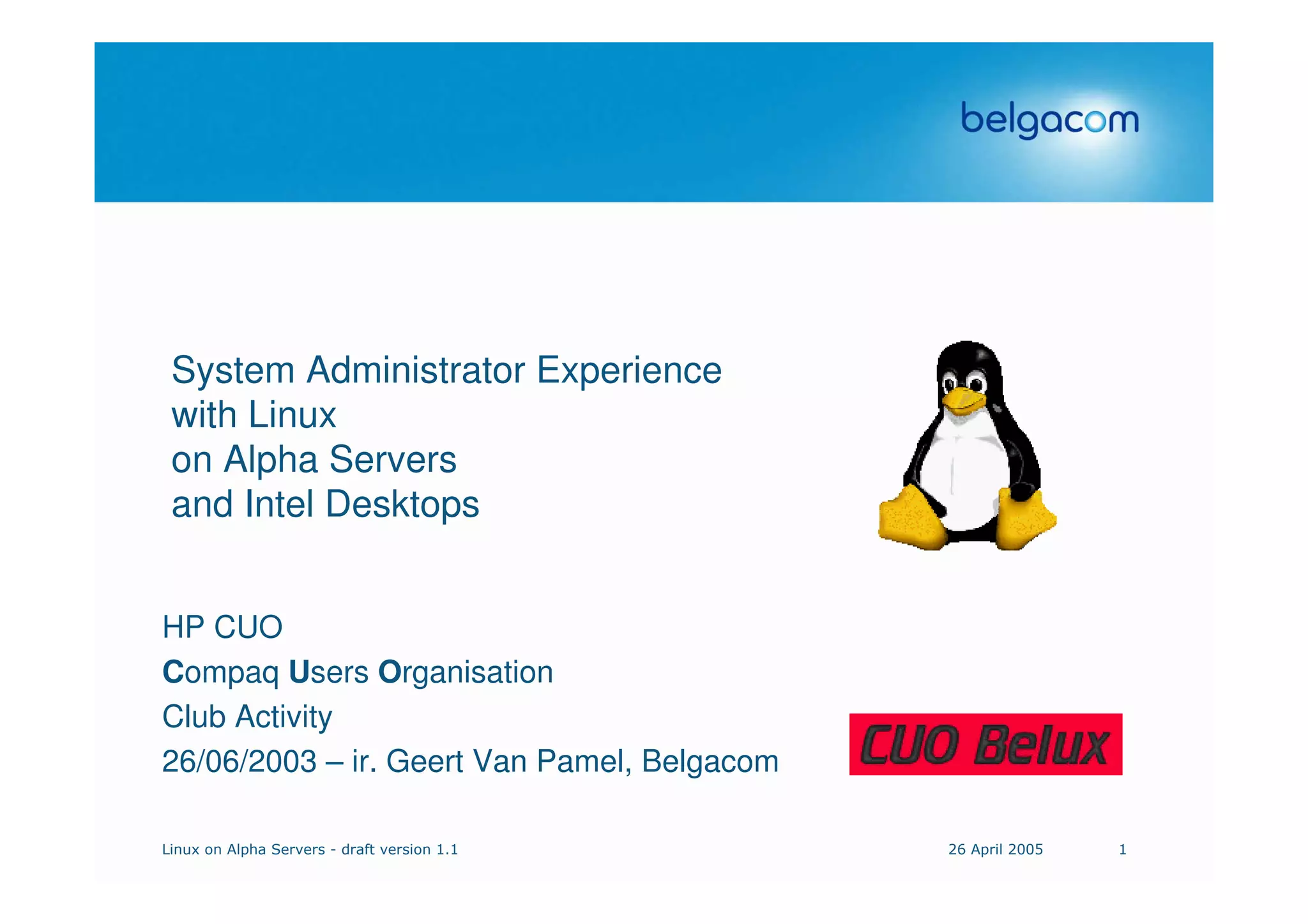 belgacom

System Administrator Experience with Linux on Alpha Servers and Intel Desktops

HP CUO

Compaq Users Organisation

Club Activity

26/06/2003 – ir. Geert Van Pamel, Belgacom

CUO Belux

Linux on Alpha Servers - draft version 1.1

26 April 2005

1